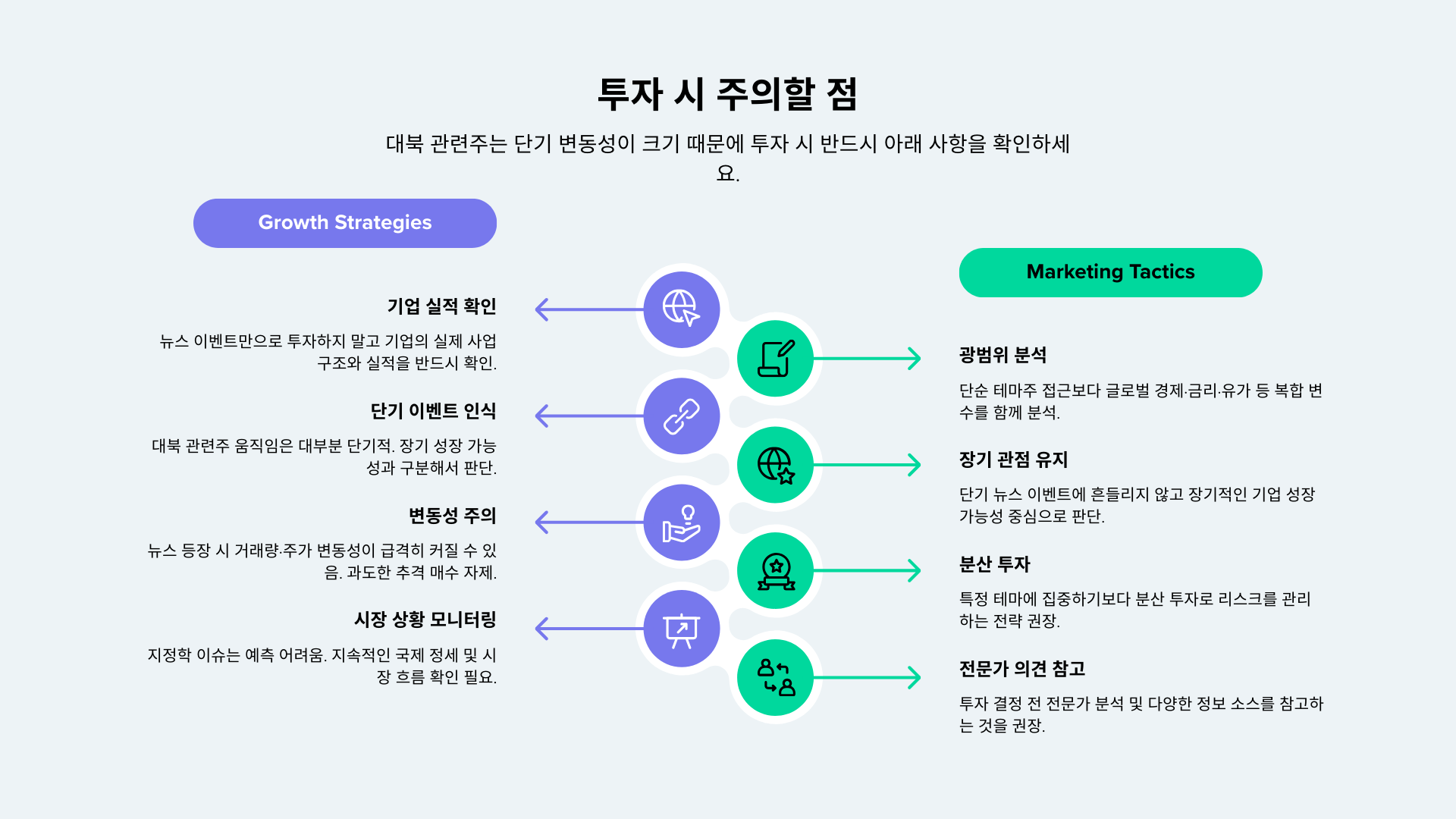 투자 시 주의할 점

대북 관련주는 단기 변동성이 크기 때문에 투자 시 반드시 아래 사항을 확인하세요.

Growth Strategies

기업 실적 확인

뉴스 이벤트만으로 투자하지 말고 기업의 실제 사업 구조와 실적을 반드시 확인.

단기 이벤트 인식

대북 관련주 움직임은 대부분 단기적. 장기 성장 가능성과 구분해서 판단.

변동성 주의

뉴스 등장 시 거래량·주가 변동성이 급격히 커질 수 있음. 과도한 추격 매수 자제.

시장 상황 모니터링

지정학 이슈는 예측 어려움. 지속적인 국제 정세 및 시장 흐름 확인 필요.

Marketing Tactics

광범위 분석

단순 테마주 접근보다 글로벌 경제·금리·유가 등 복합 변수를 함께 분석.

장기 관점 유지

단기 뉴스 이벤트에 흔들리지 않고 장기적인 기업 성장 가능성 중심으로 판단.

분산 투자

특정 테마에 집중하기보다 분산 투자로 리스크를 관리하는 전략 권장.

전문가 의견 참고

투자 결정 전 전문가 분석 및 다양한 정보 소스를 참고하는 것을 권장.